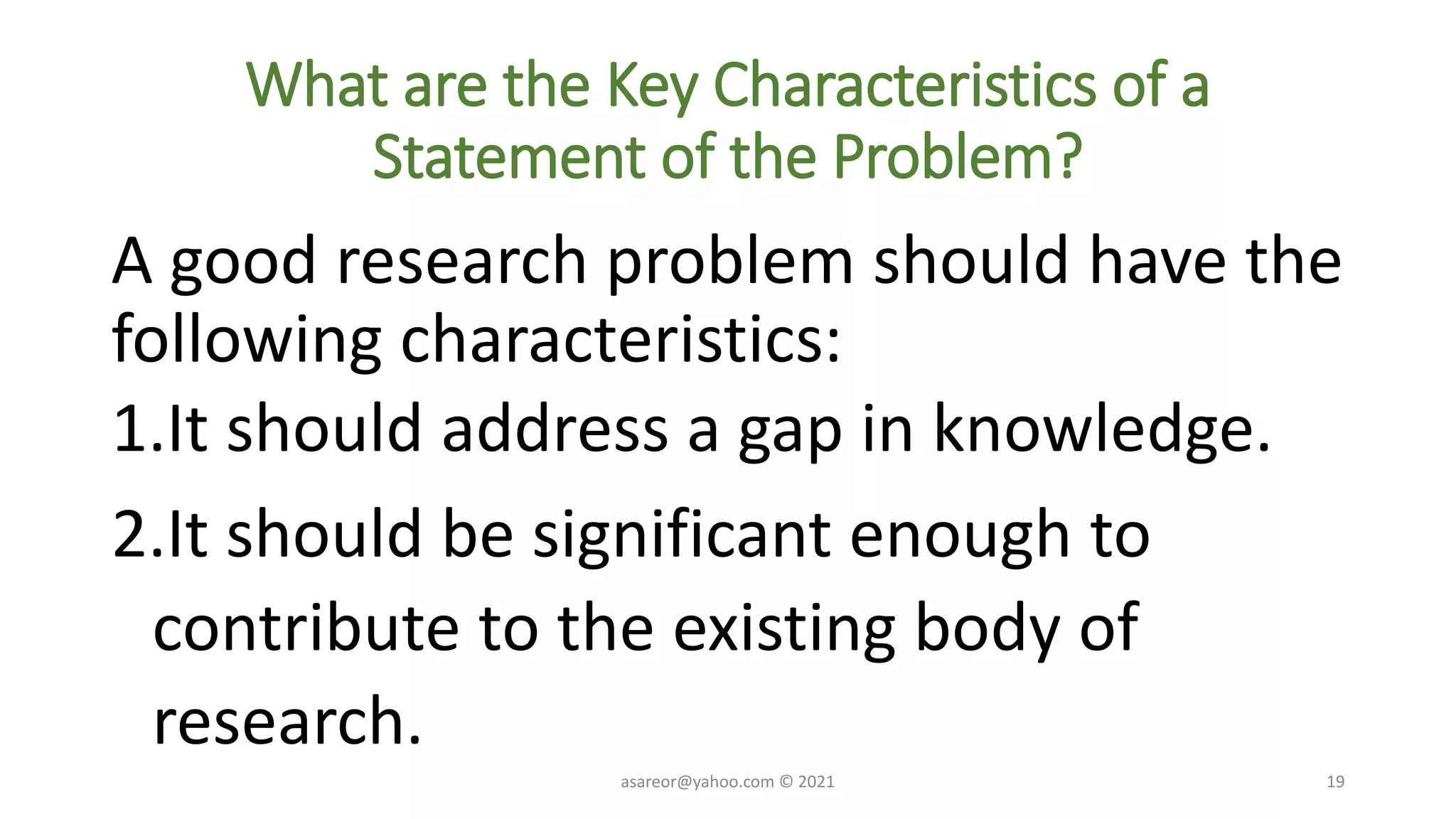 What are the Key Characteristics of a Statement of the Problem?

A good research problem should have the following characteristics:

1.It should address a gap in knowledge.

2.It should be significant enough to contribute to the existing body of research.

asareor@yahoo.com © 2021

19